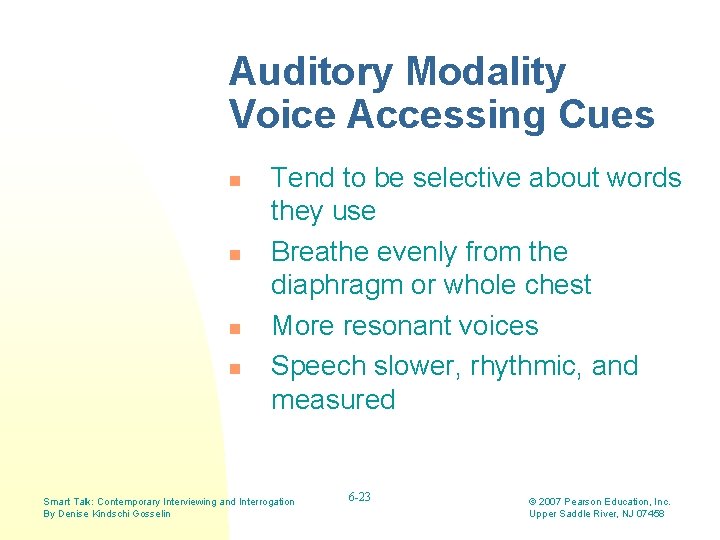 Auditory Modality
Voice Accessing Cues

- Tend to be selective about words they use
- Breathe evenly from the diaphragm or whole chest
- More resonant voices
- Speech slower, rhythmic, and measured

Smart Talk: Contemporary Interviewing and Interrogation
By Denise Kindschi Gosselin

6-23

© 2007 Pearson Education, Inc.
Upper Saddle River, NJ 07458